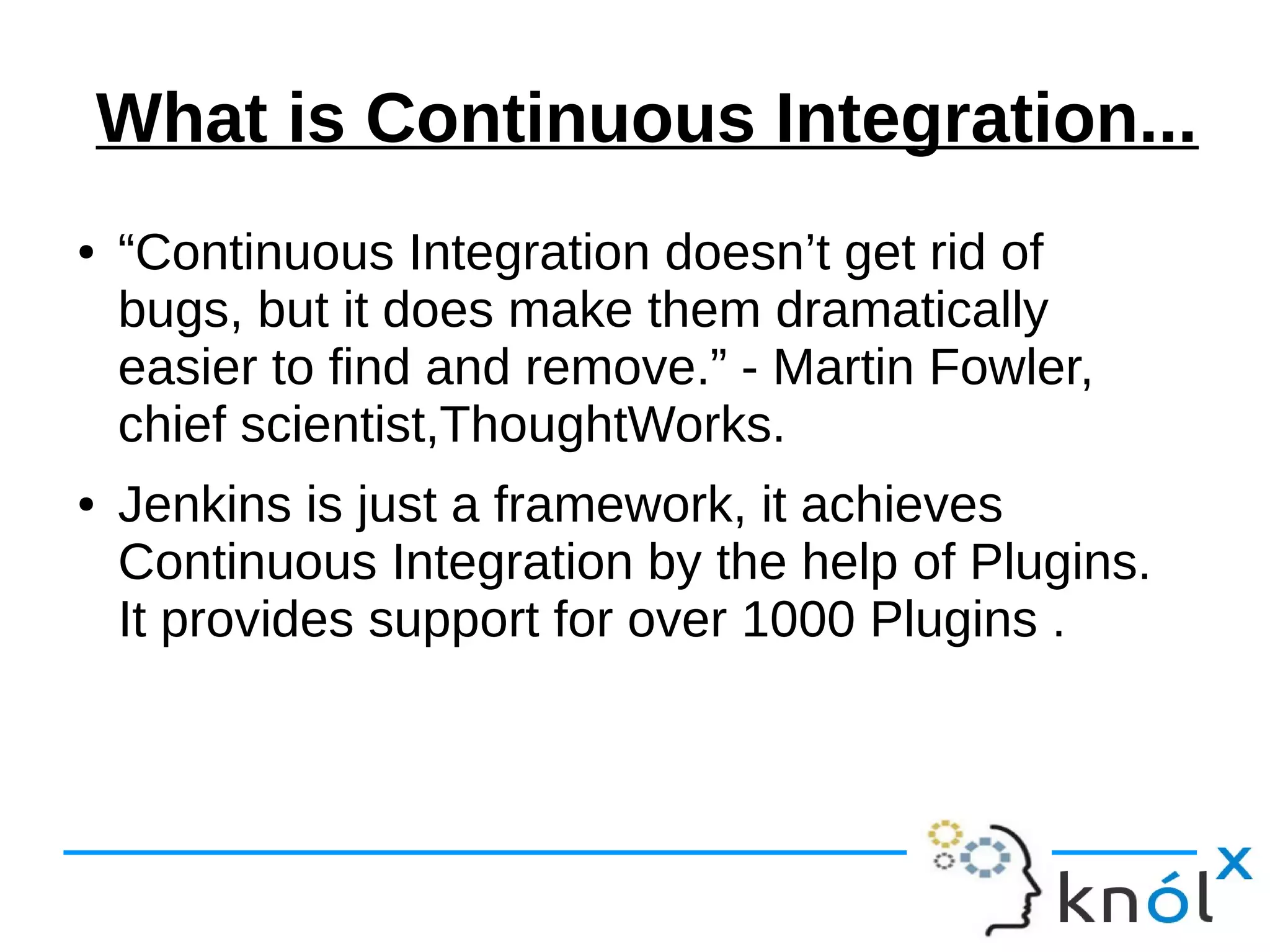 What is Continuous Integration...

• “Continuous Integration doesn’t get rid of bugs, but it does make them dramatically easier to find and remove.” - Martin Fowler, chief scientist,ThoughtWorks.

• Jenkins is just a framework, it achieves Continuous Integration by the help of Plugins. It provides support for over 1000 Plugins .

knólx